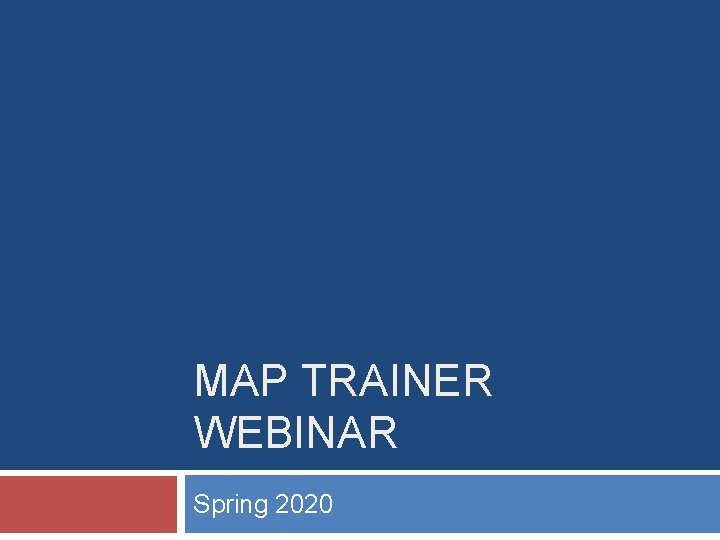 MAP TRAINER WEBINAR

Spring 2020